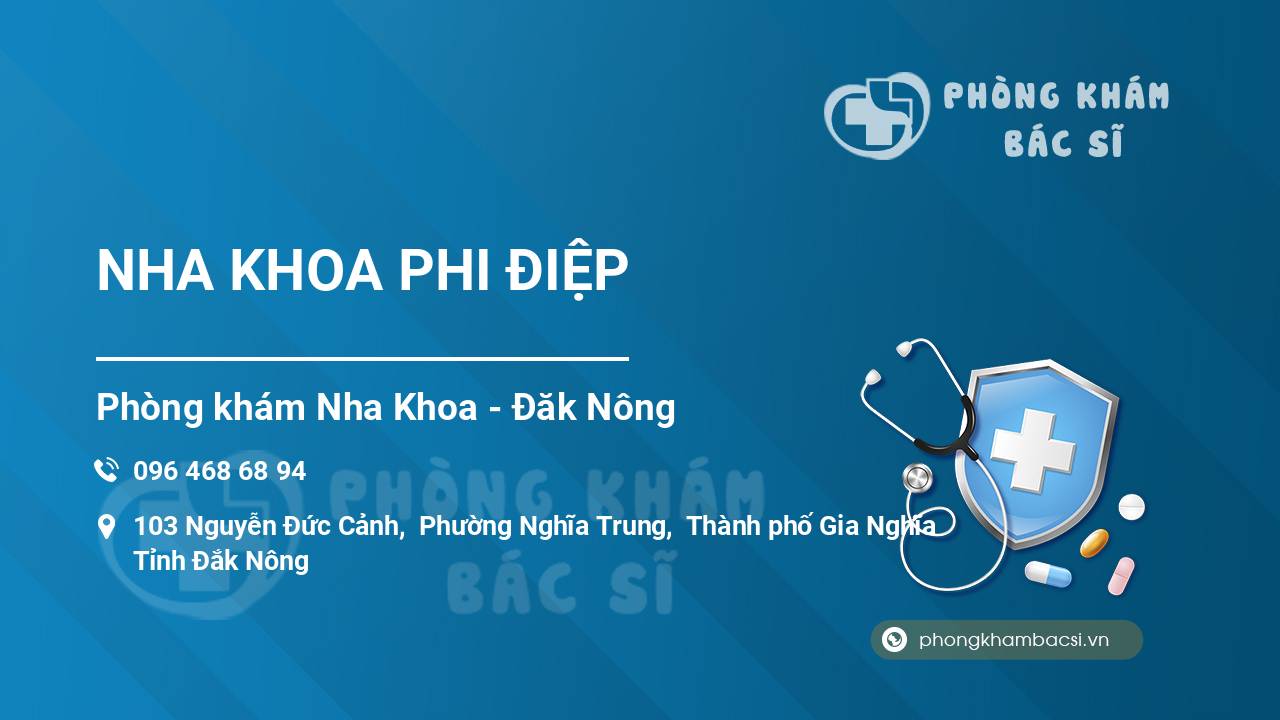 PHÒNG KHÁM BÁC SĨ

NHA KHOA PHI ĐIỆP

Phòng khám Nha Khoa - Đăk Nông

096 468 68 94

103 Nguyễn Đức Cảnh, Phường Nghĩa Trung, Thành phố Gia Nghĩa Tỉnh Đắk Nông

PHÒNG KHÁM BÁC SĨ

phongkhambacsi.vn